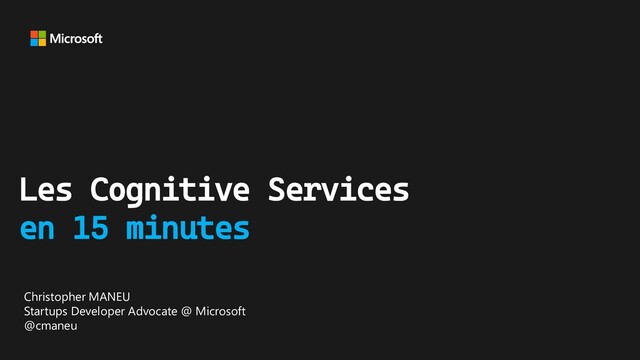 Microsoft

Les Cognitive Services
en 15 minutes

Christopher MANEU
Startups Developer Advocate @ Microsoft
@cmaneu